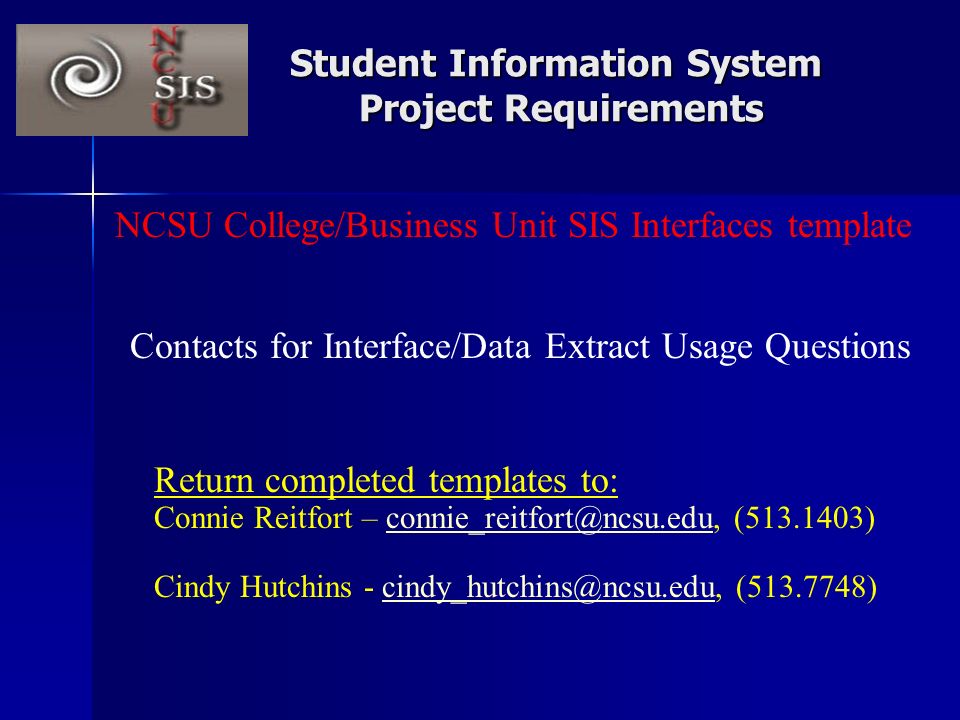 NCSU SIS

Student Information System
Project Requirements

NCSU College/Business Unit SIS Interfaces template

Contacts for Interface/Data Extract Usage Questions

Return completed templates to:
Connie Reitfort – connie_reitfort@ncsu.edu, (513.1403)

Cindy Hutchins - cindy_hutchins@ncsu.edu, (513.7748)